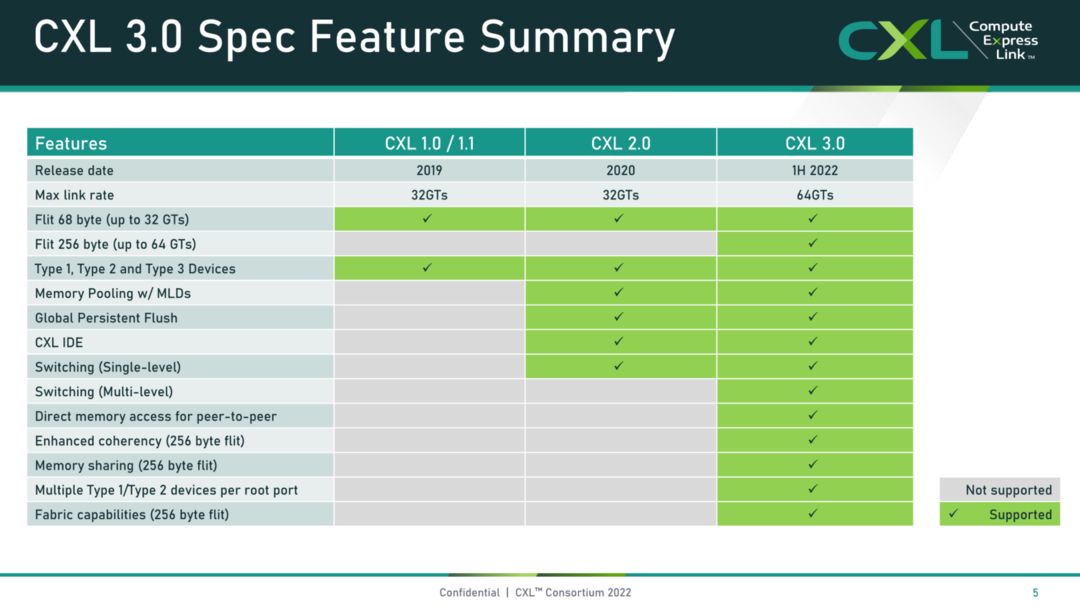 CXL 3.0 Spec Feature Summary

CXL Compute Express Link™

| Features | CXL 1.0 / 1.1 | CXL 2.0 | CXL 3.0 |
|---|---|---|---|
| Release date | 2019 | 2020 | 1H 2022 |
| Max link rate | 32GTs | 32GTs | 64GTs |
| Flit 68 byte (up to 32 GTs) | ✓ | ✓ | ✓ |
| Flit 256 byte (up to 64 GTs) | | | ✓ |
| Type 1, Type 2 and Type 3 Devices | ✓ | ✓ | ✓ |
| Memory Pooling w/ MLDs | | ✓ | ✓ |
| Global Persistent Flush | | ✓ | ✓ |
| CXL IDE | | ✓ | ✓ |
| Switching (Single-level) | | ✓ | ✓ |
| Switching (Multi-level) | | | ✓ |
| Direct memory access for peer-to-peer | | | ✓ |
| Enhanced coherency (256 byte flit) | | | ✓ |
| Memory sharing (256 byte flit) | | | ✓ |
| Multiple Type 1/Type 2 devices per root port | | | ✓ |
| Fabric capabilities (256 byte flit) | | | ✓ |

Not supported
✓ Supported

Confidential | CXL™ Consortium 2022

5